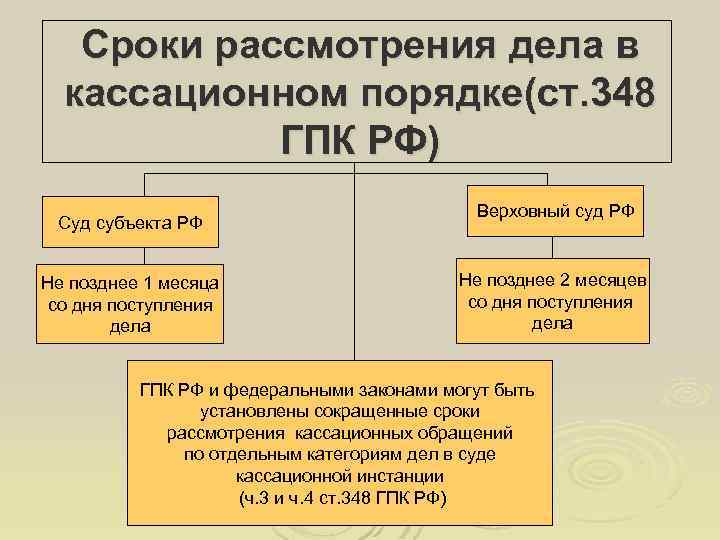 Сроки рассмотрения дела в кассационном порядке(ст.348 ГПК РФ)

Суд субъекта РФ

Не позднее 1 месяца со дня поступления дела

Верховный суд РФ

Не позднее 2 месяцев со дня поступления дела

ГПК РФ и федеральными законами могут быть установлены сокращенные сроки рассмотрения кассационных обращений по отдельным категориям дел в суде кассационной инстанции (ч.3 и ч.4 ст.348 ГПК РФ)